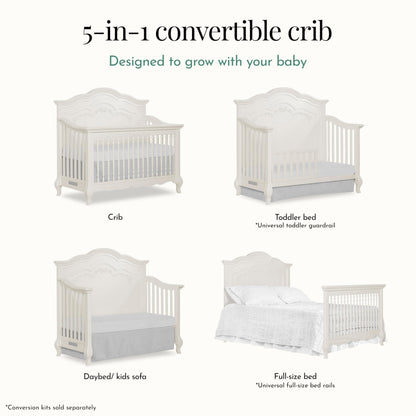 5-in-1 convertible crib

Designed to grow with your baby

Crib

Toddler bed
*Universal toddler guardrail

Daybed/ kids sofa

Full-size bed
*Universal full-size bed rails

*Conversion kits sold separately